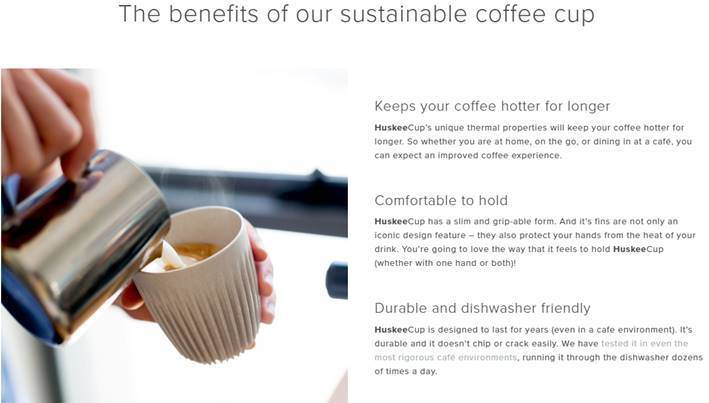 The benefits of our sustainable coffee cup

Keeps your coffee hotter for longer

HuskeeCup's unique thermal properties will keep your coffee hotter for longer. So whether you are at home, on the go, or dining in at a café, you can expect an improved coffee experience.

Comfortable to hold

HuskeeCup has a slim and grip-able form. And it's fins are not only an iconic design feature – they also protect your hands from the heat of your drink. You're going to love the way that it feels to hold HuskeeCup (whether with one hand or both)!

Durable and dishwasher friendly

HuskeeCup is designed to last for years (even in a cafe environment). It's durable and it doesn't chip or crack easily. We have tested it in even the most rigorous café environments, running it through the dishwasher dozens of times a day.